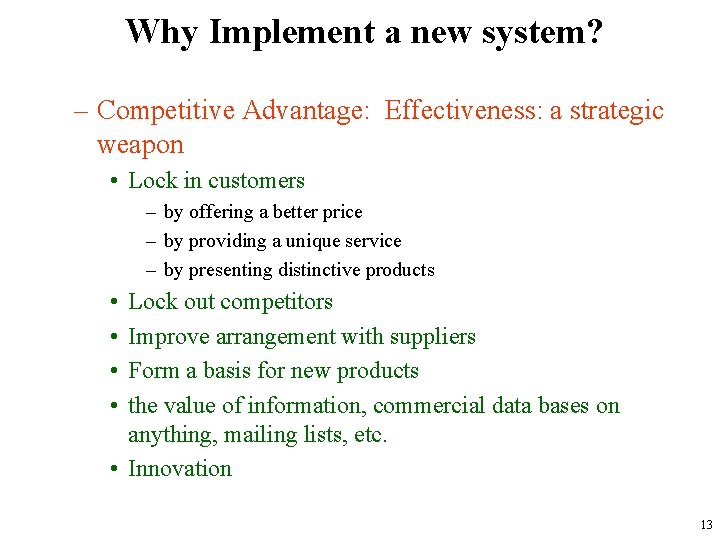 Why Implement a new system?

– Competitive Advantage: Effectiveness: a strategic weapon

• Lock in customers

– by offering a better price

– by providing a unique service

– by presenting distinctive products

• Lock out competitors

• Improve arrangement with suppliers

• Form a basis for new products

• the value of information, commercial data bases on anything, mailing lists, etc.

• Innovation

13